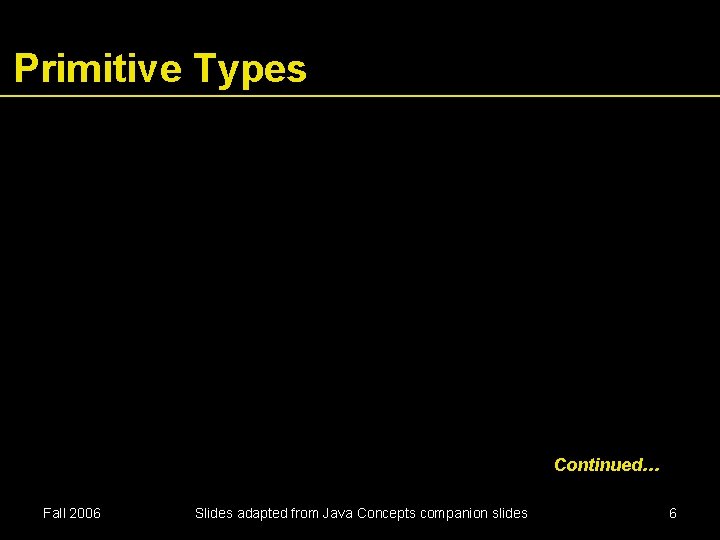 Primitive Types

Continued…

Fall 2006

Slides adapted from Java Concepts companion slides

6